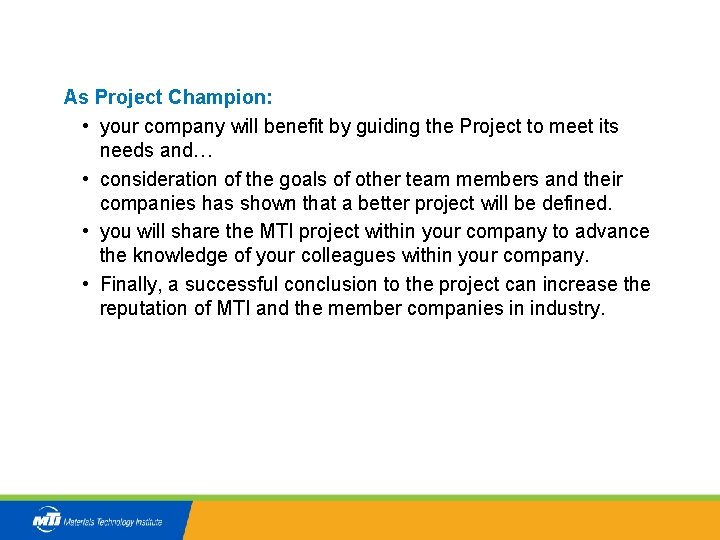 As Project Champion:

• your company will benefit by guiding the Project to meet its needs and…

• consideration of the goals of other team members and their companies has shown that a better project will be defined.

• you will share the MTI project within your company to advance the knowledge of your colleagues within your company.

• Finally, a successful conclusion to the project can increase the reputation of MTI and the member companies in industry.

MTI Materials Technology Institute